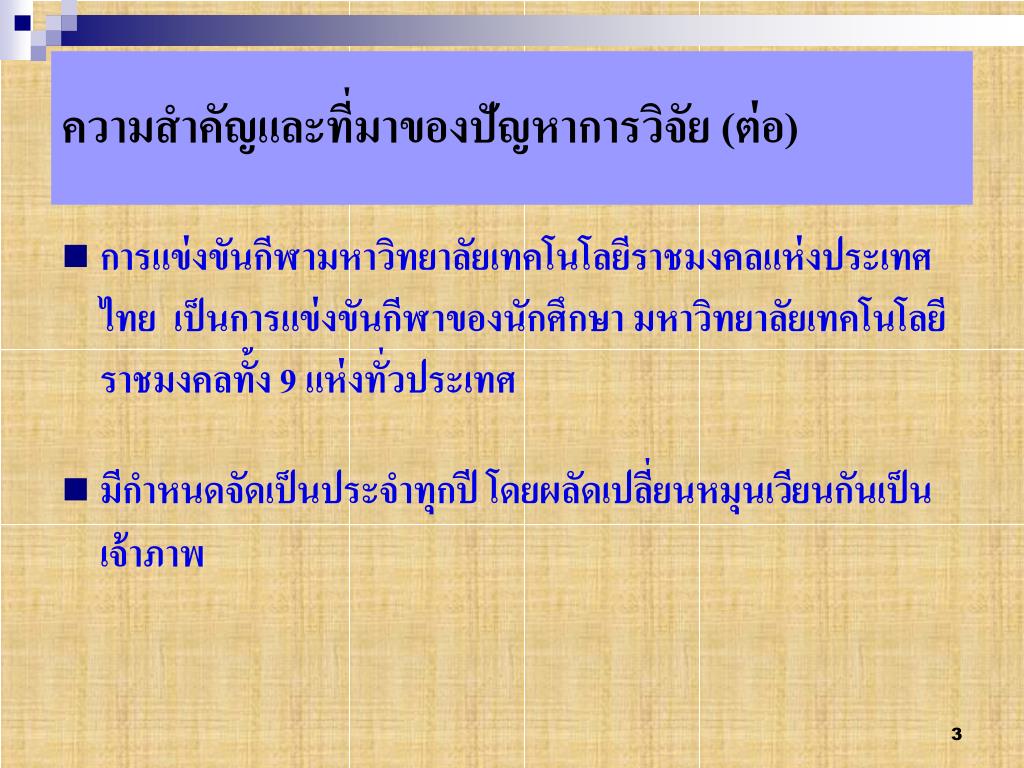 ความสำคัญและที่มาของปัญหาการวิจัย (ต่อ)

■ การแข่งขันกีฬามหาวิทยาลัยเทคโนโลยีราชมงคลแห่งประเทศไทย เป็นการแข่งขันกีฬาของนักศึกษา มหาวิทยาลัยเทคโนโลยีราชมงคลทั้ง 9 แห่งทั่วประเทศ

■ มีกำหนดจัดเป็นประจำทุกปี โดยผลัดเปลี่ยนหมุนเวียนกันเป็นเจ้าภาพ

3